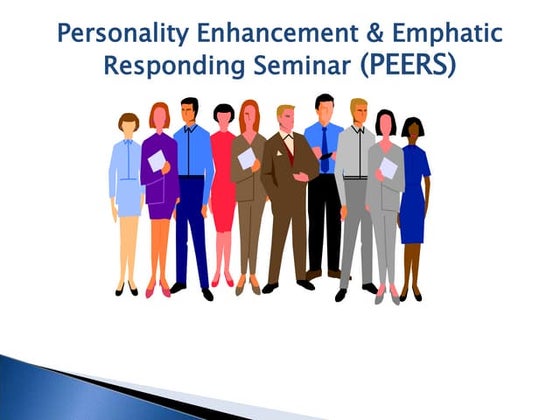 Personality Enhancement & Emphatic Responding Seminar (PEERS)